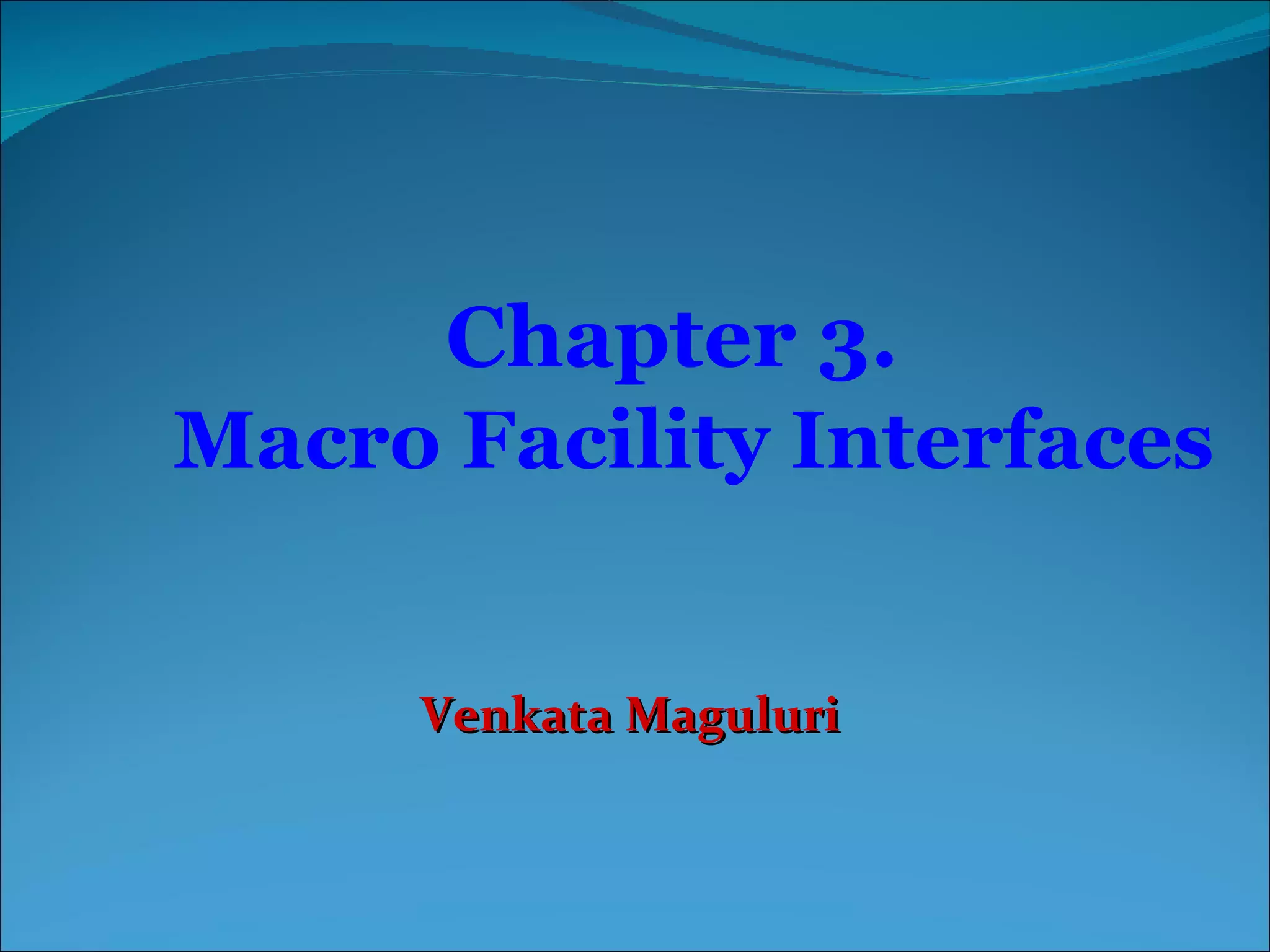 Chapter 3.
Macro Facility Interfaces

Venkata Maguluri